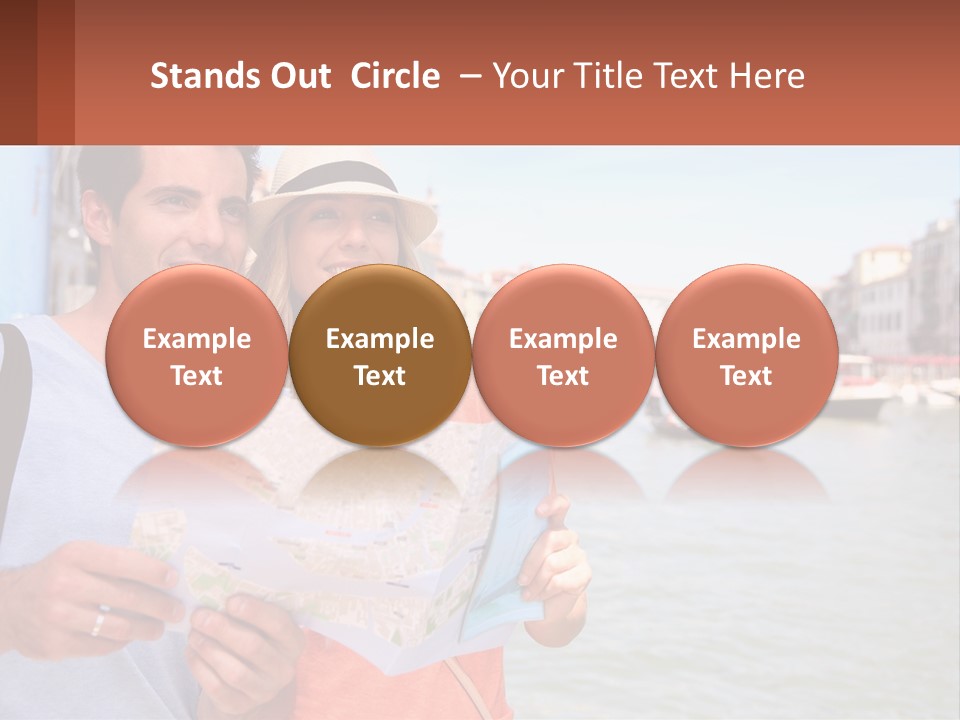 Stands Out Circle – Your Title Text Here

Example Text

Example Text

Example Text

Example Text